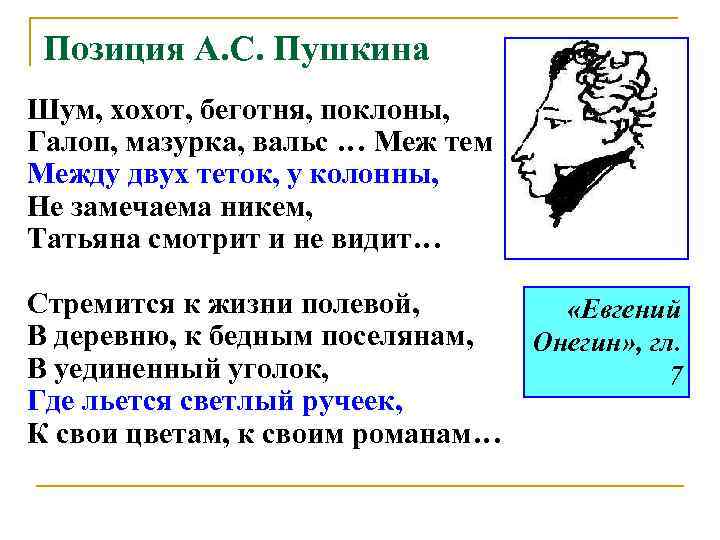 Позиция А.С. Пушкина

Шум, хохот, беготня, поклоны,
Галоп, мазурка, вальс … Меж тем
Между двух теток, у колонны,
Не замечаема никем,
Татьяна смотрит и не видит…

Стремится к жизни полевой,
В деревню, к бедным поселянам,
В уединенный уголок,
Где льется светлый ручеек,
К свои цветам, к своим романам…

«Евгений Онегин», гл. 7